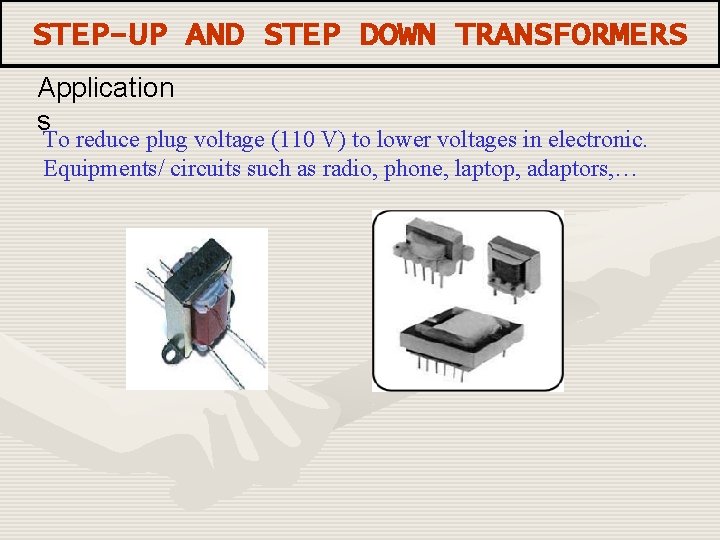 STEP-UP AND STEP DOWN TRANSFORMERS

Applications

To reduce plug voltage (110 V) to lower voltages in electronic. Equipments/ circuits such as radio, phone, laptop, adaptors,…